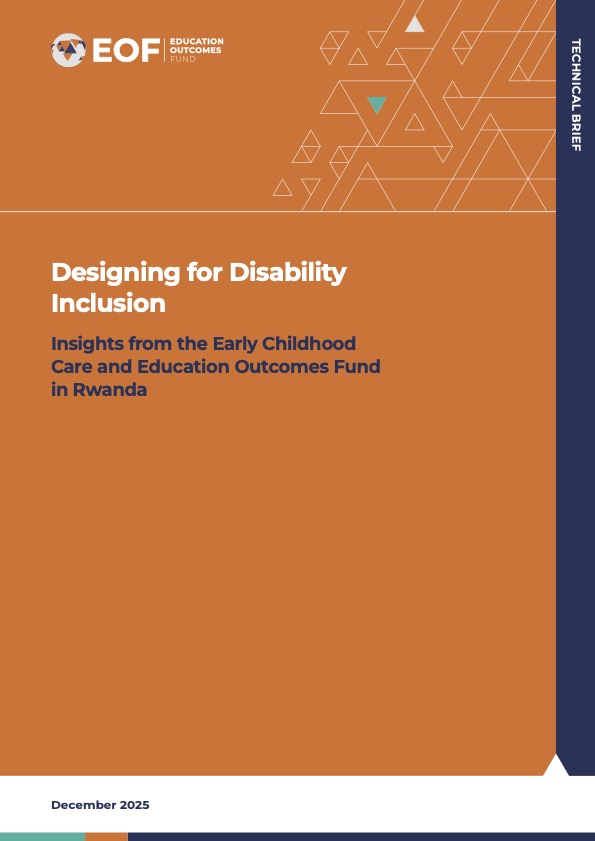 EOF EDUCATION OUTCOMES FUND

TECHNICAL BRIEF

Designing for Disability Inclusion

Insights from the Early Childhood Care and Education Outcomes Fund in Rwanda

December 2025